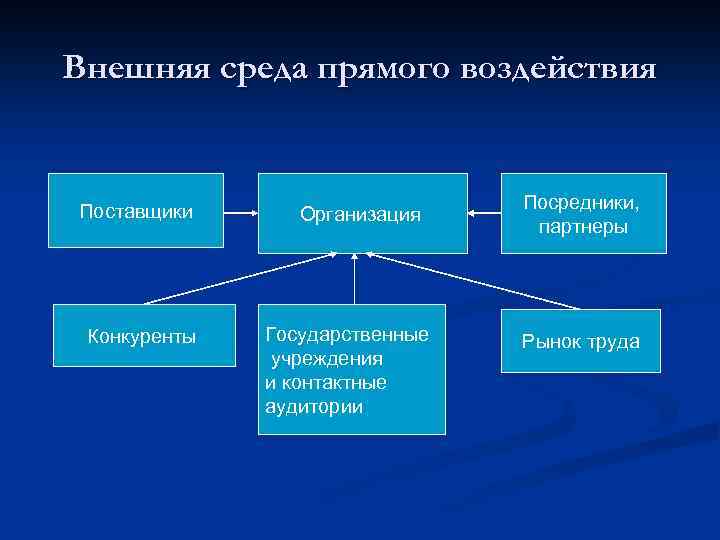 Внешняя среда прямого воздействия

Поставщики

Организация

Посредники, партнеры

Конкуренты

Государственные учреждения и контактные аудитории

Рынок труда